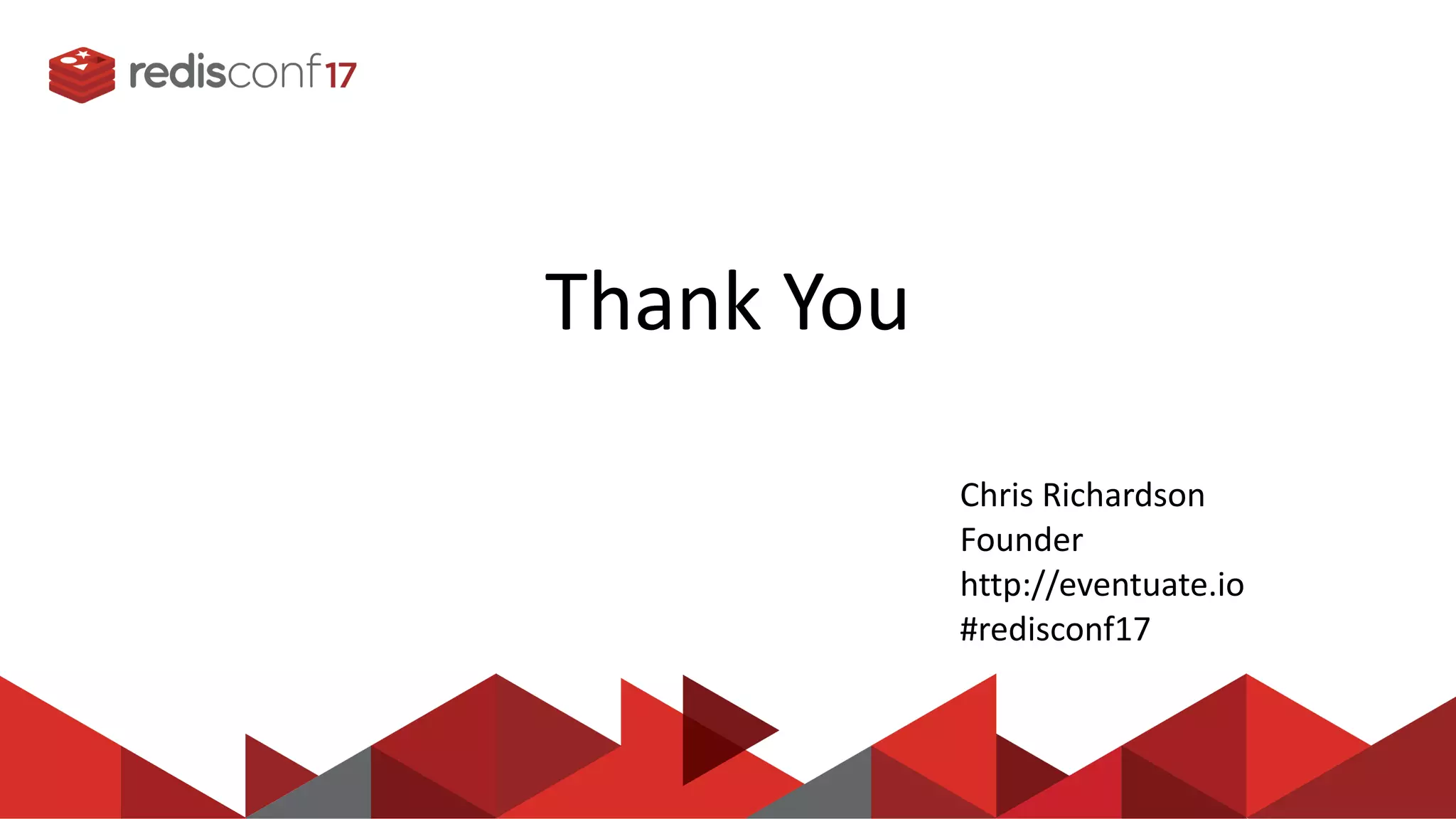 redisconf17

Thank You

Chris Richardson
Founder
http://eventuate.io
#redisconf17